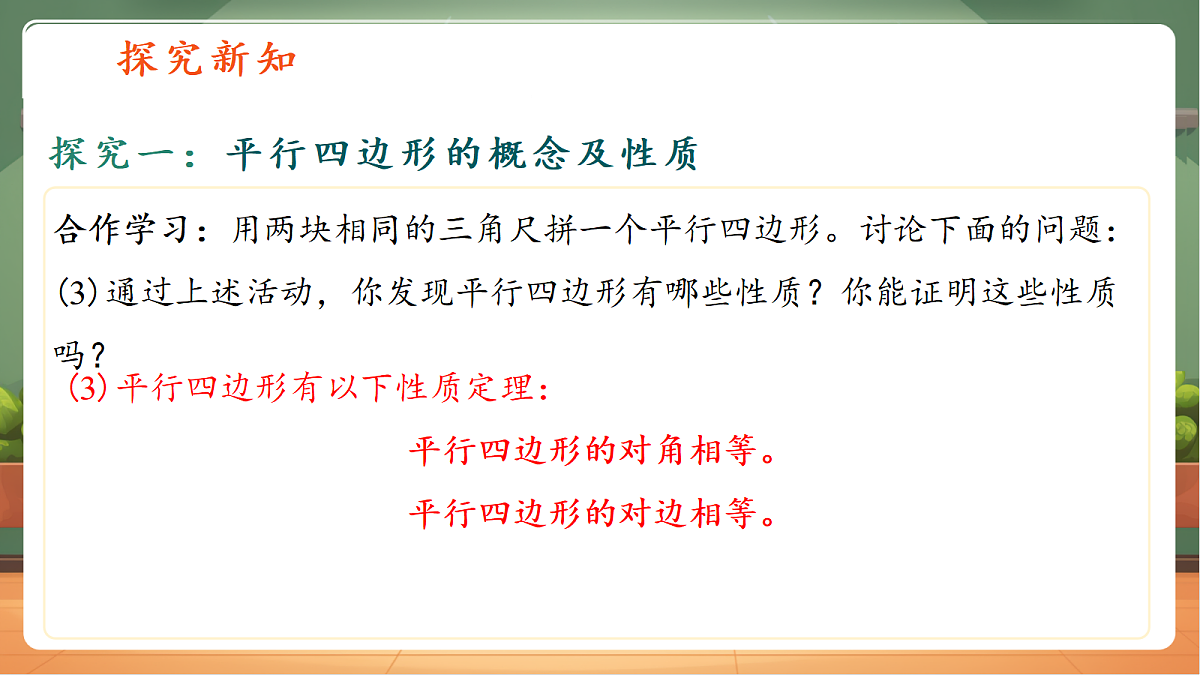 探究新知

探究一：平行四边形的概念及性质

合作学习：用两块相同的三角尺拼一个平行四边形。讨论下面的问题：
(3) 通过上述活动，你发现平行四边形有哪些性质？你能证明这些性质吗？

(3) 平行四边形有以下性质定理：

平行四边形的对角相等。

平行四边形的对边相等。